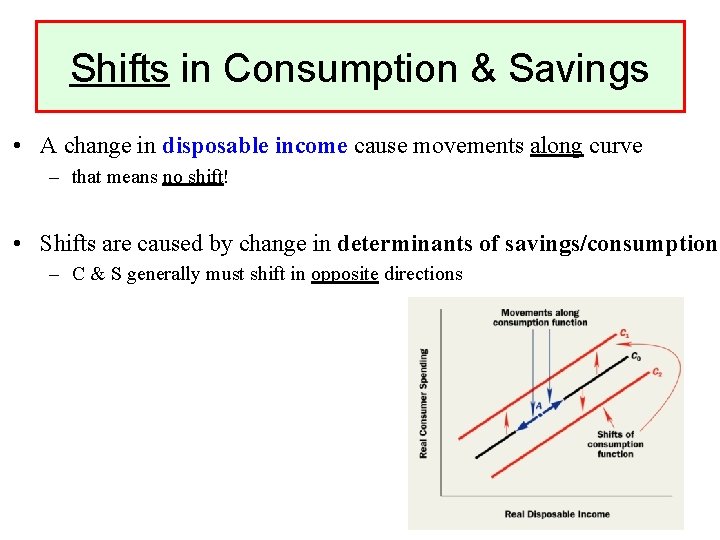 Shifts in Consumption & Savings

• A change in disposable income cause movements along curve
– that means no shift!

• Shifts are caused by change in determinants of savings/consumption
– C & S generally must shift in opposite directions

Movements along consumption function

$C_1$

$C_0$

$C_2$

A

Shifts of consumption function

Real Consumer Spending

Real Disposable Income